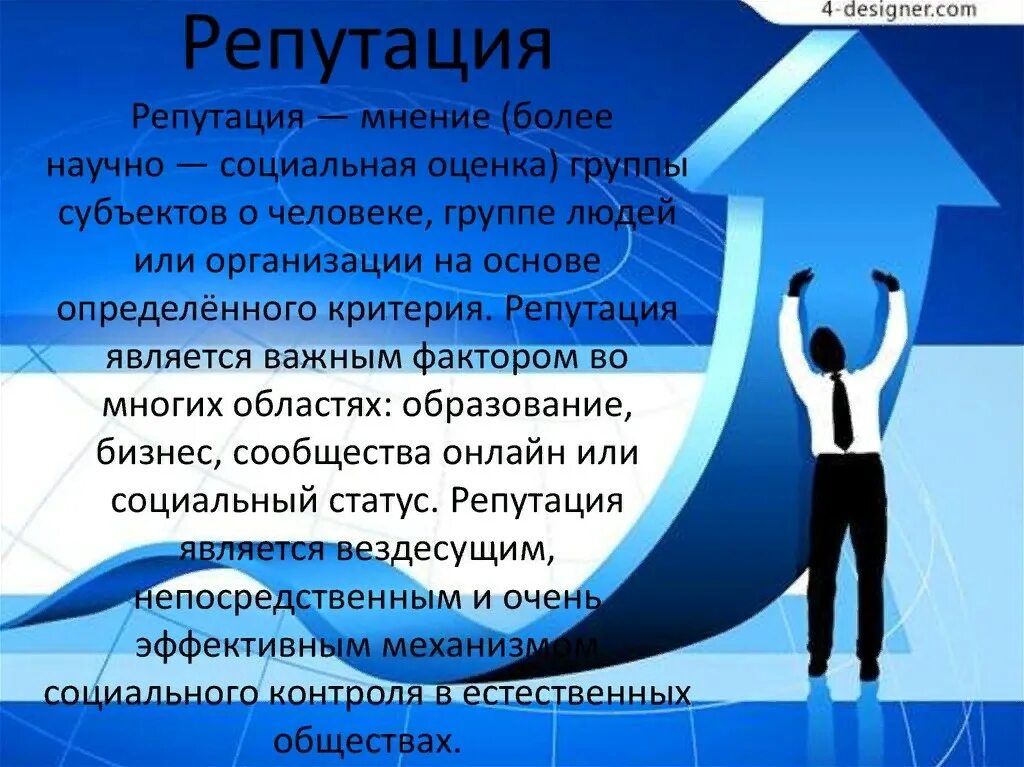 4-designer.com

Репутация

Репутация — мнение (более научно — социальная оценка) группы субъектов о человеке, группе людей или организации на основе определённого критерия. Репутация является важным фактором во многих областях: образование, бизнес, сообщества онлайн или социальный статус. Репутация является вездесущим, непосредственным и очень эффективным механизмом социального контроля в естественных обществах.